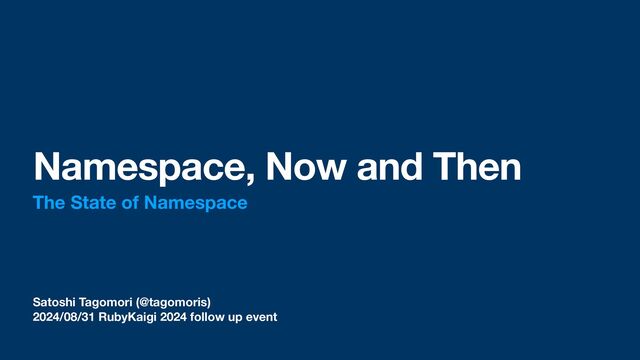 Namespace, Now and Then

The State of Namespace

Satoshi Tagomori (@tagomoris)
2024/08/31 RubyKaigi 2024 follow up event